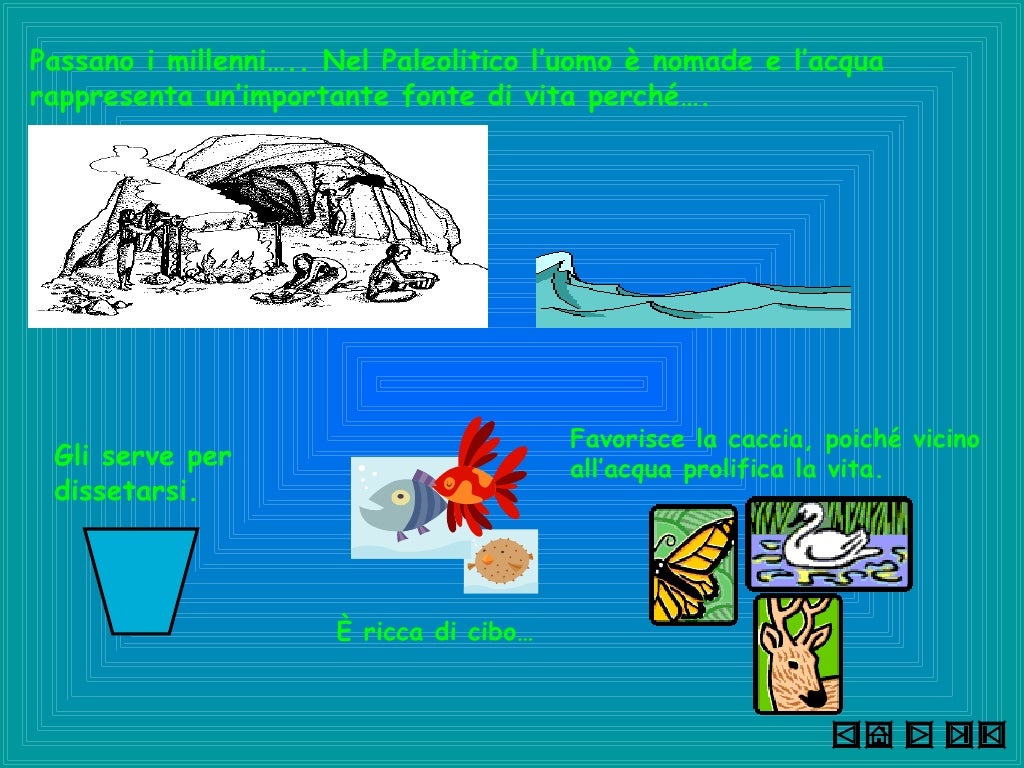 Passano i millenni….. Nel Paleolitico l'uomo è nomade e l'acqua rappresenta un'importante fonte di vita perché….

Gli serve per dissetarsi.

È ricca di cibo…

Favorisce la caccia, poiché vicino all'acqua prolifica la vita.